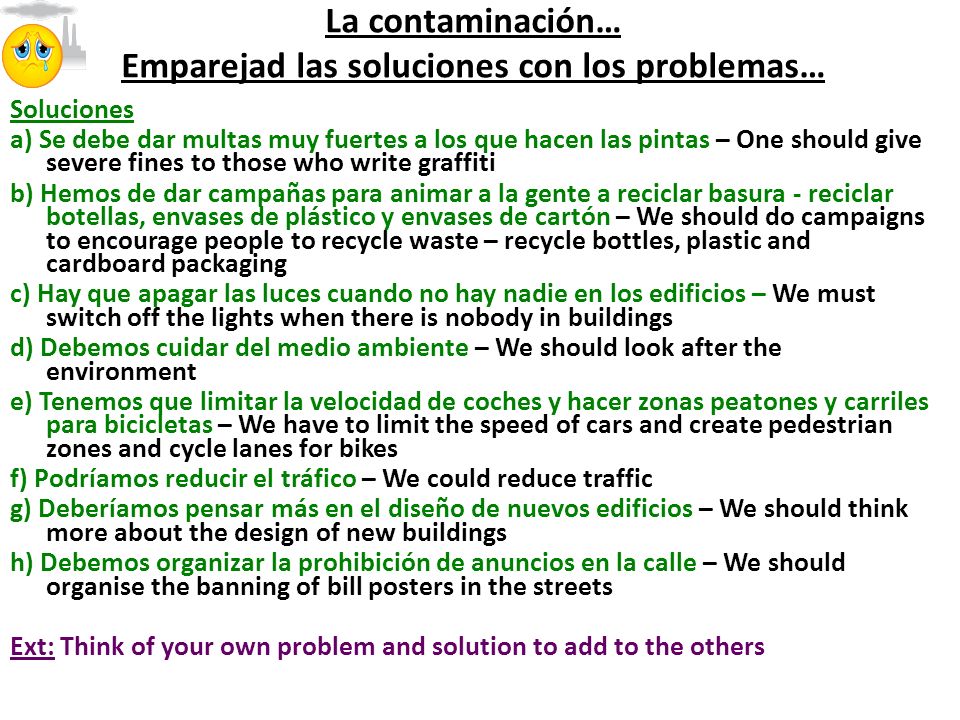 La contaminación…
Emparejad las soluciones con los problemas…

Soluciones
a) Se debe dar multas muy fuertes a los que hacen las pintas – One should give severe fines to those who write graffiti
b) Hemos de dar campañas para animar a la gente a reciclar basura - reciclar botellas, envases de plástico y envases de cartón – We should do campaigns to encourage people to recycle waste – recycle bottles, plastic and cardboard packaging
c) Hay que apagar las luces cuando no hay nadie en los edificios – We must switch off the lights when there is nobody in buildings
d) Debemos cuidar del medio ambiente – We should look after the environment
e) Tenemos que limitar la velocidad de coches y hacer zonas peatones y carriles para bicicletas – We have to limit the speed of cars and create pedestrian zones and cycle lanes for bikes
f) Podríamos reducir el tráfico – We could reduce traffic
g) Deberíamos pensar más en el diseño de nuevos edificios – We should think more about the design of new buildings
h) Debemos organizar la prohibición de anuncios en la calle – We should organise the banning of bill posters in the streets

Ext: Think of your own problem and solution to add to the others